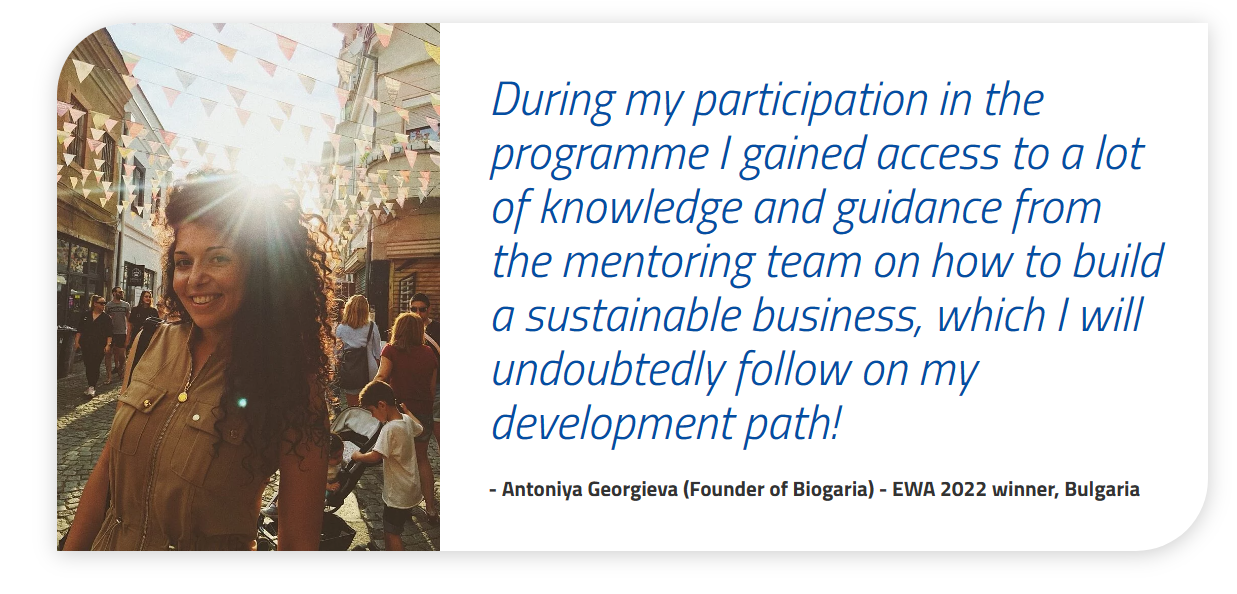 During my participation in the programme I gained access to a lot of knowledge and guidance from the mentoring team on how to build a sustainable business, which I will undoubtedly follow on my development path!

- Antoniya Georgieva (Founder of Biogaria) - EWA 2022 winner, Bulgaria